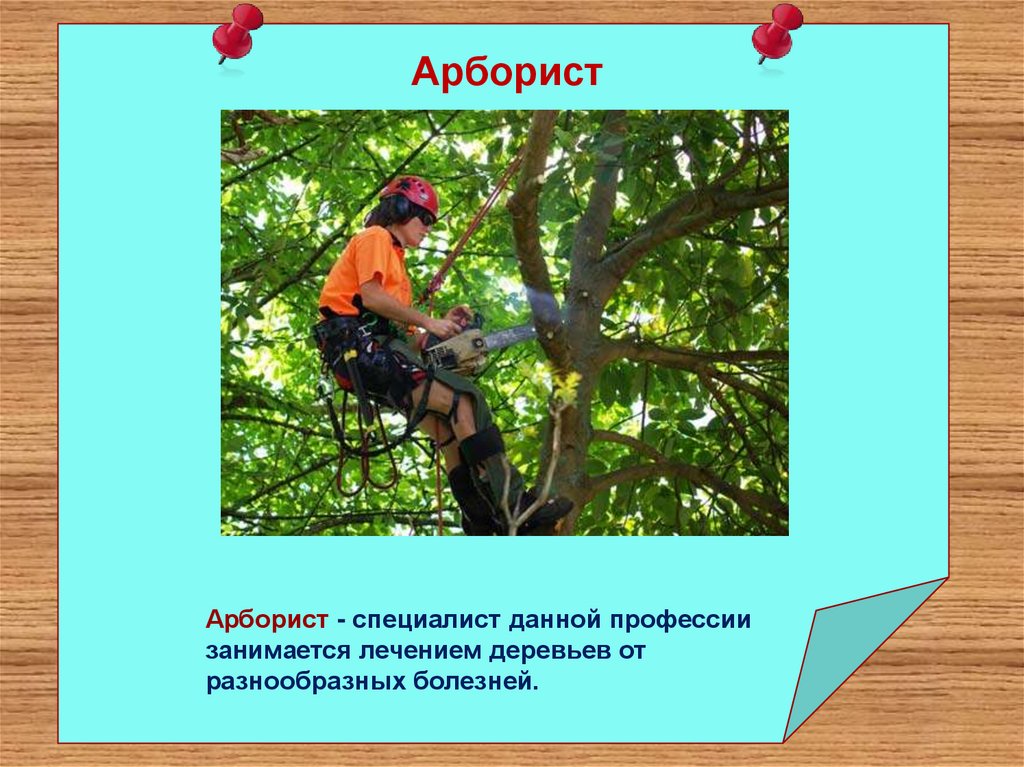 Арборист

Арборист - специалист данной профессии занимается лечением деревьев от разнообразных болезней.